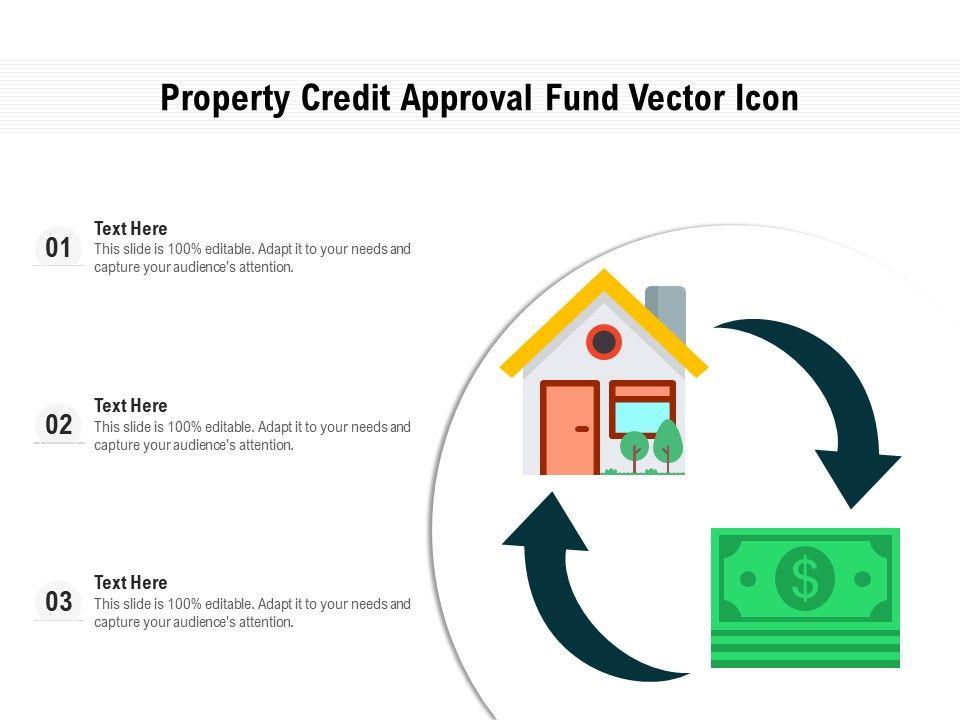 Property Credit Approval Fund Vector Icon

01
Text Here
This slide is 100% editable. Adapt it to your needs and capture your audience's attention.

02
Text Here
This slide is 100% editable. Adapt it to your needs and capture your audience's attention.

03
Text Here
This slide is 100% editable. Adapt it to your needs and capture your audience's attention.

$